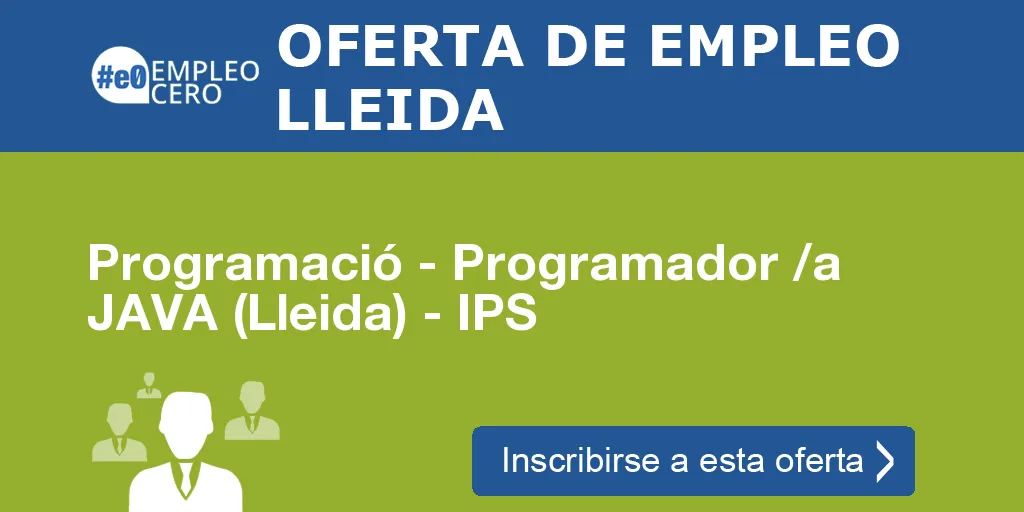 #e0 EMPLEO CERO

OFERTA DE EMPLEO LLEIDA

Programació - Programador /a JAVA (Lleida) - IPS

Inscribirse a esta oferta